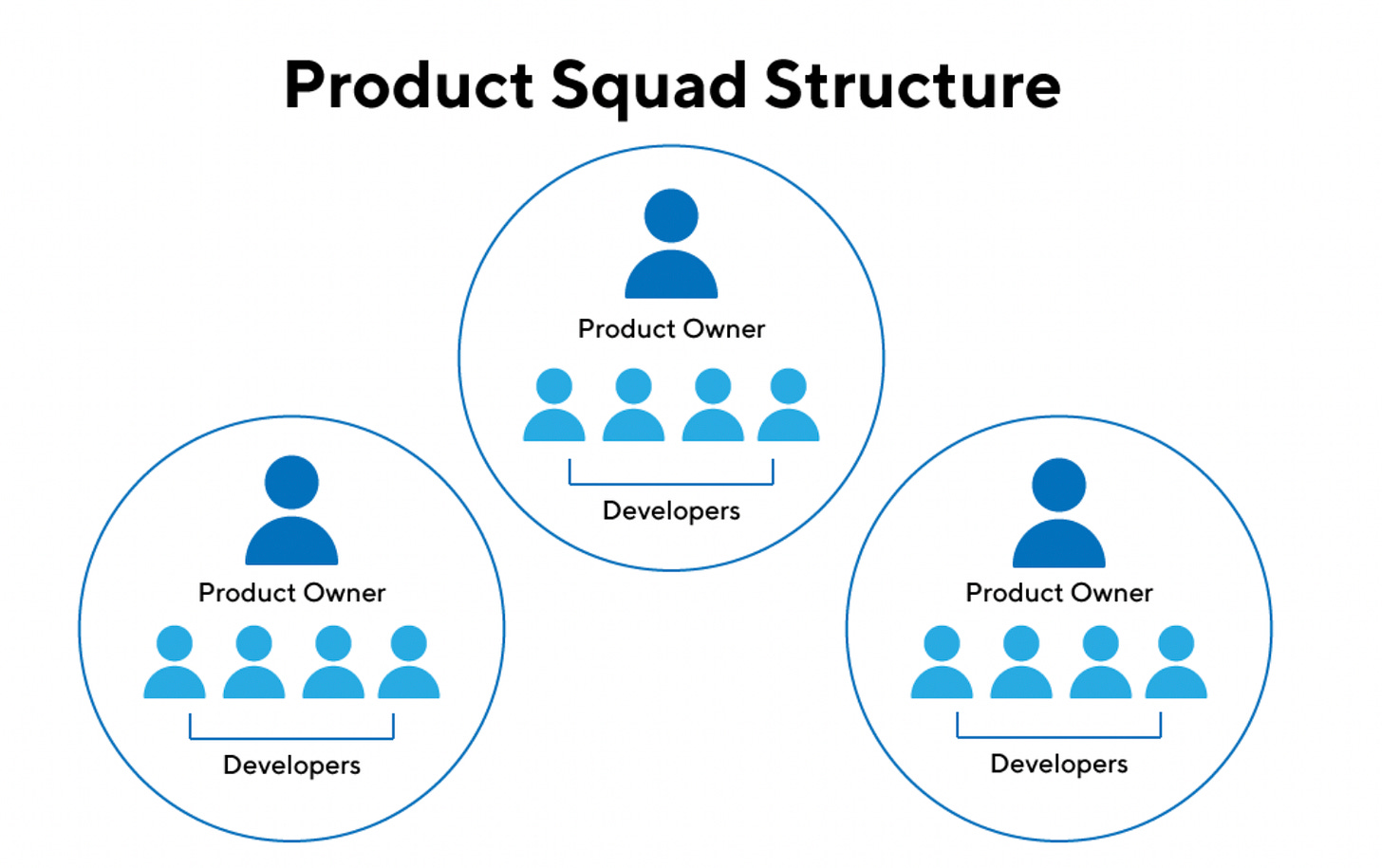 Product Squad Structure

Product Owner

Developers

Product Owner

Developers

Product Owner

Developers